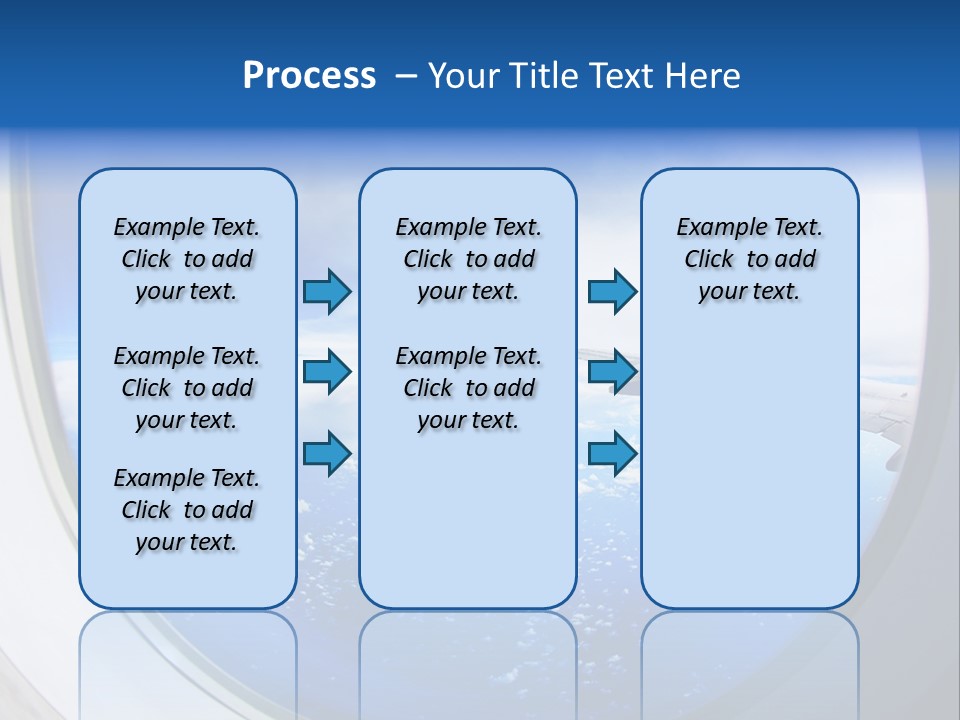 Process – Your Title Text Here

Example Text. Click to add your text.

Example Text. Click to add your text.

Example Text. Click to add your text.

Example Text. Click to add your text.

Example Text. Click to add your text.

Example Text. Click to add your text.